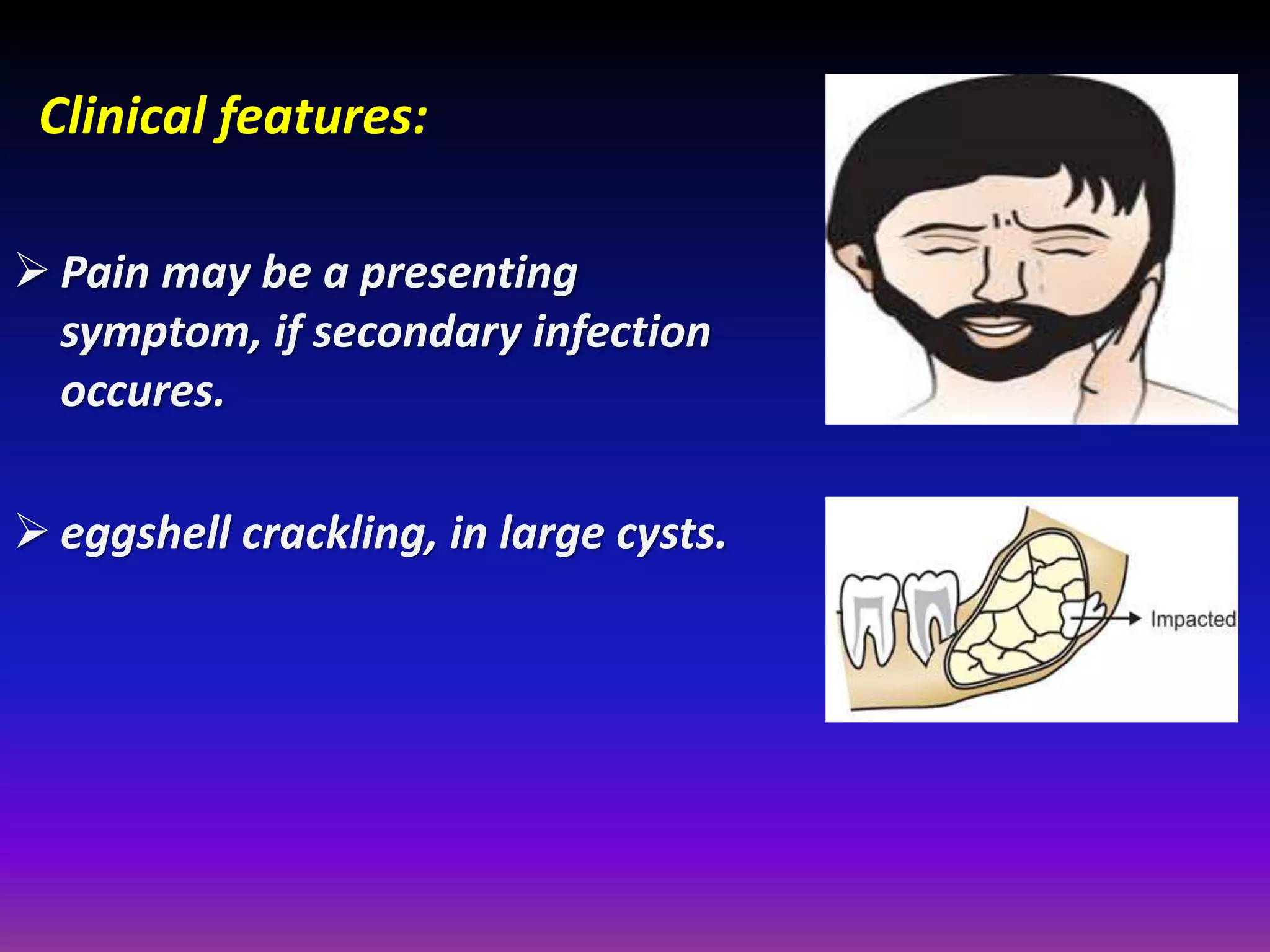 Clinical features:

➢ Pain may be a presenting symptom, if secondary infection occures.

➢ eggshell crackling, in large cysts.

Impacted